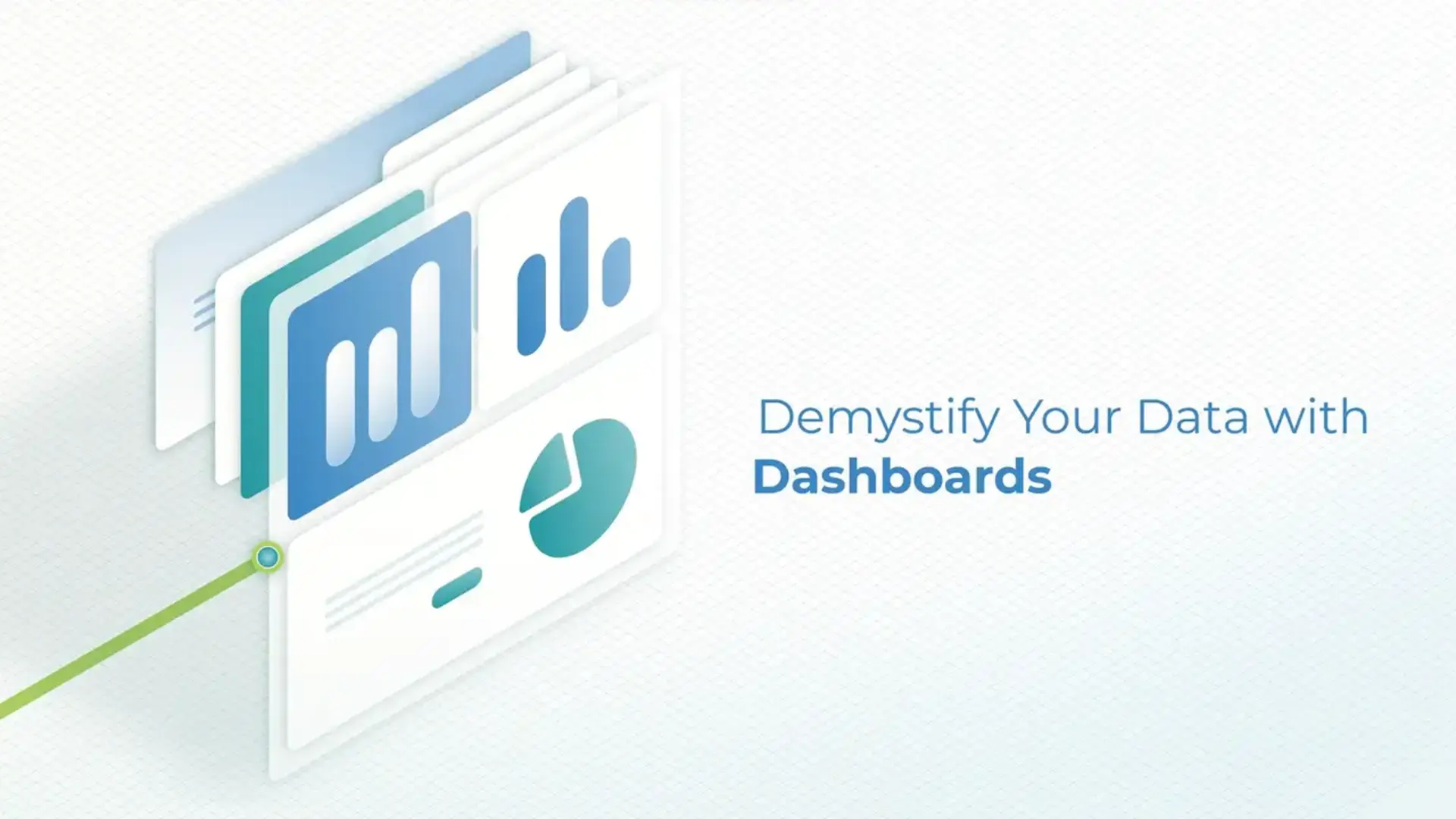 Demystify Your Data with
Dashboards